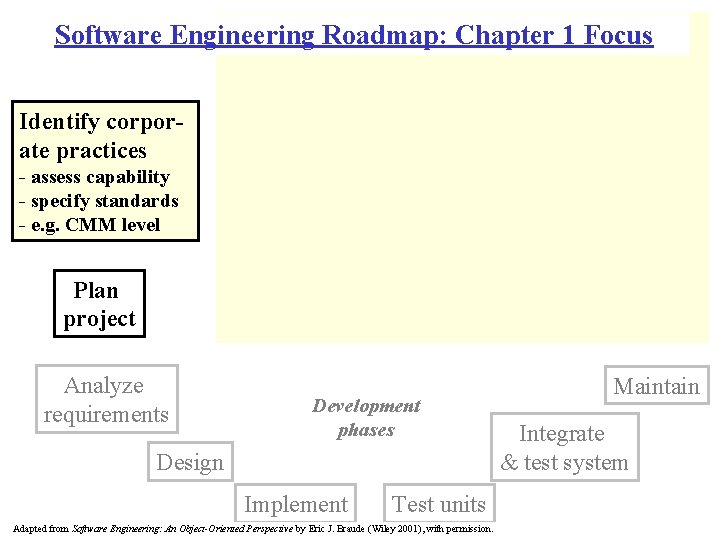 Software Engineering Roadmap: Chapter 1 Focus

Identify corporate practices
- assess capability
- specify standards
- e.g. CMM level

Plan project

Analyze requirements

Design

Implement

Development phases

Test units

Integrate & test system

Maintain

Adapted from Software Engineering: An Object-Oriented Perspective by Eric J. Braude (Wiley 2001), with permission.